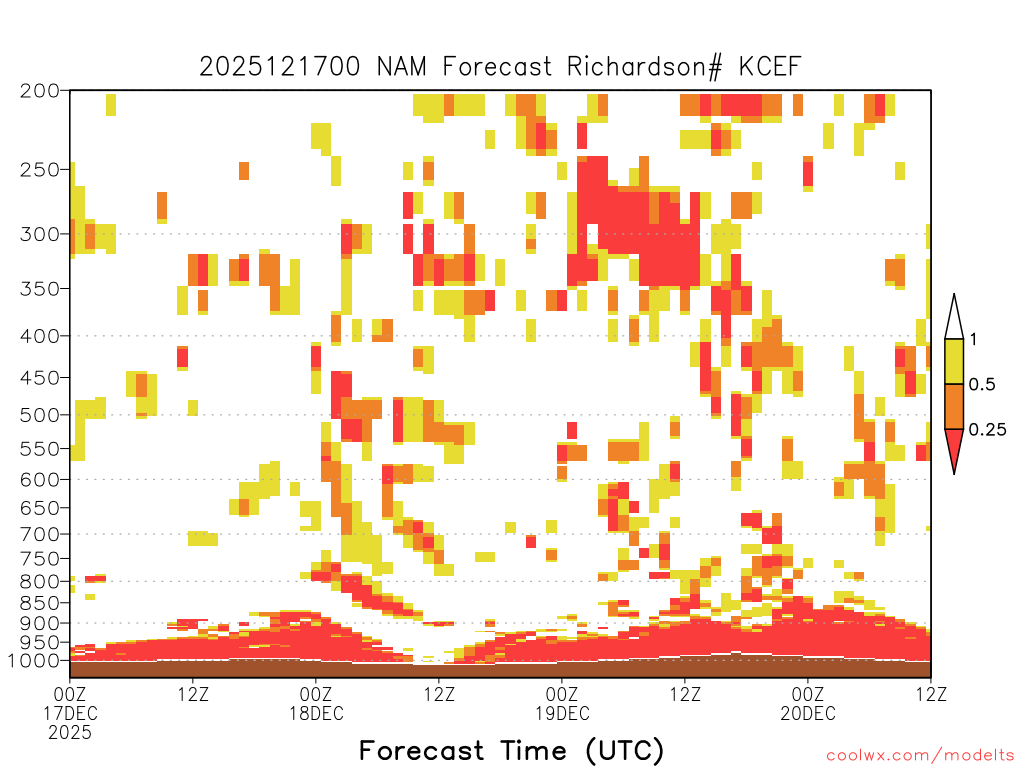 2025121700 NAM Forecast Richardson# KCEF

200
250
300
350
400
450
500
550
600
650
700
750
800
850
900
950
1000

1
0.5
0.25

00Z 17DEC 2025
12Z
00Z 18DEC
12Z
00Z 19DEC
12Z
00Z 20DEC
12Z

Forecast Time (UTC)

coolwx.com/modelts